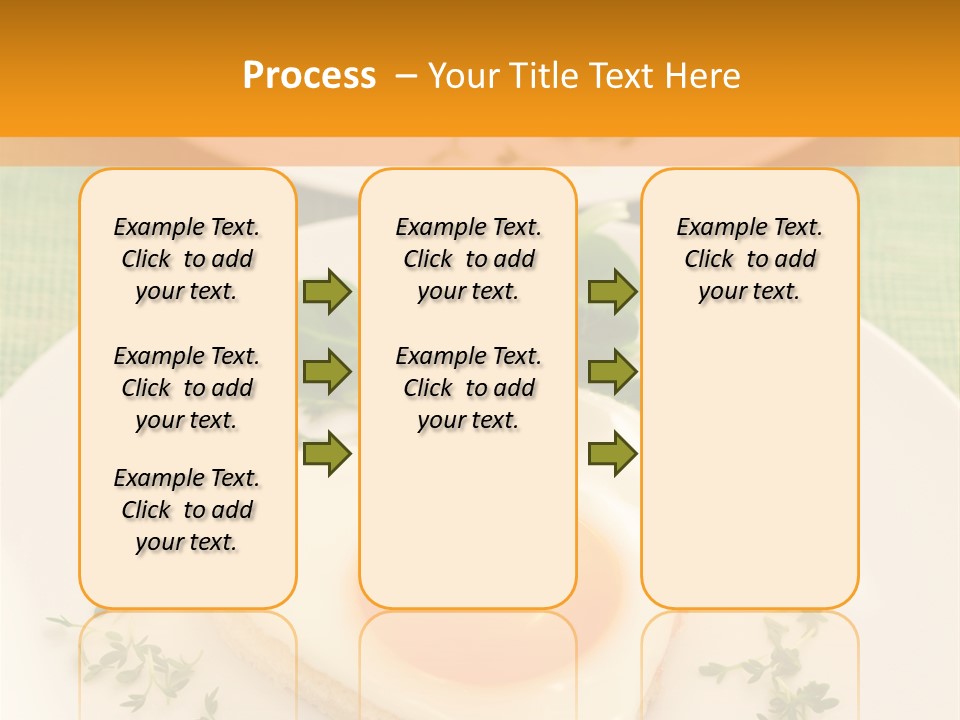 Process – Your Title Text Here

Example Text. Click to add your text.

Example Text. Click to add your text.

Example Text. Click to add your text.

Example Text. Click to add your text.

Example Text. Click to add your text.

Example Text. Click to add your text.